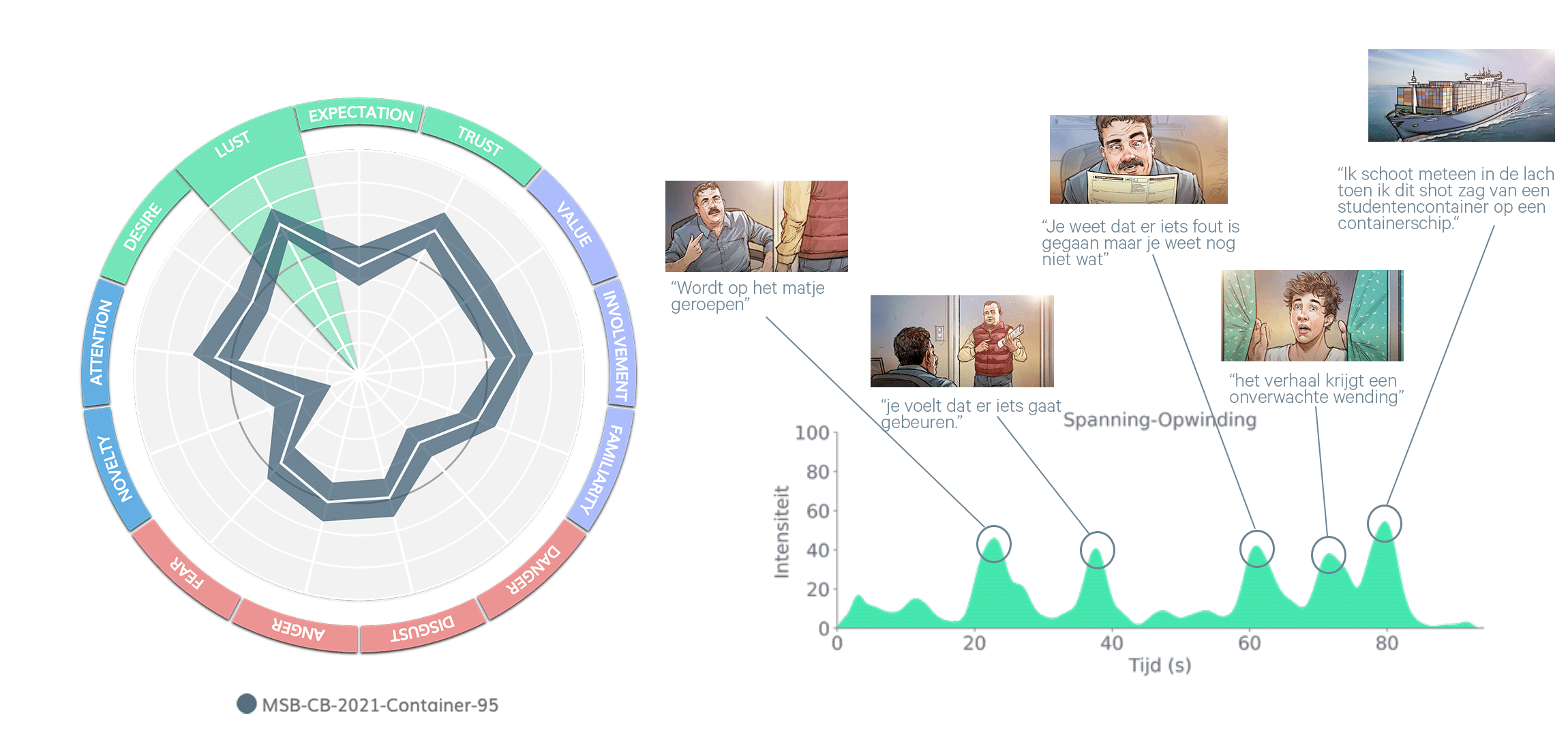 EXPECTATION
TRUST
VALUE
INVOLVEMENT
FAMILIARITY
DANGER
DISGUST
ANGER
FEAR
NOVELTY
ATTENTION
DESIRE
LUST

MSB-CB-2021-Container-95

"Wordt op het matje geroepen"

"je voelt dat er iets gaat gebeuren."

"Je weet dat er iets fout is gegaan maar je weet nog niet wat"

"het verhaal krijgt een onverwachte wending"

"Ik schoot meteen in de lach toen ik dit shot zag van een studentencontainer op een containerschip."

Spanning-Opwinding

Intensiteit
100
80
60
40
20
0
0
20
40
60
80
Tijd (s)